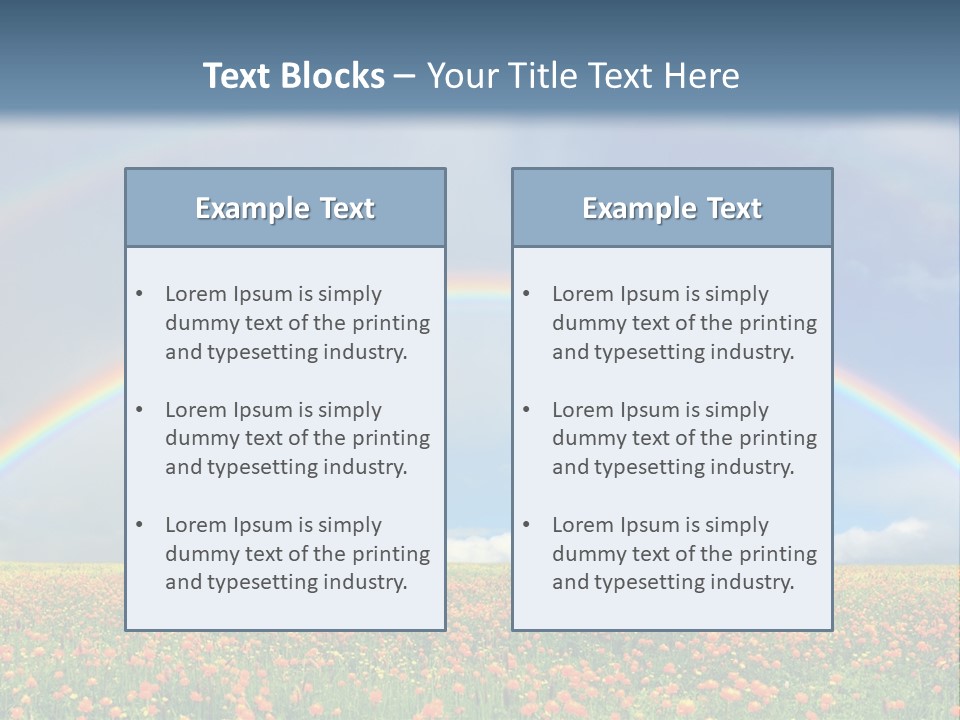 Text Blocks – Your Title Text Here

Example Text

• Lorem Ipsum is simply dummy text of the printing and typesetting industry.

• Lorem Ipsum is simply dummy text of the printing and typesetting industry.

• Lorem Ipsum is simply dummy text of the printing and typesetting industry.

Example Text

• Lorem Ipsum is simply dummy text of the printing and typesetting industry.

• Lorem Ipsum is simply dummy text of the printing and typesetting industry.

• Lorem Ipsum is simply dummy text of the printing and typesetting industry.